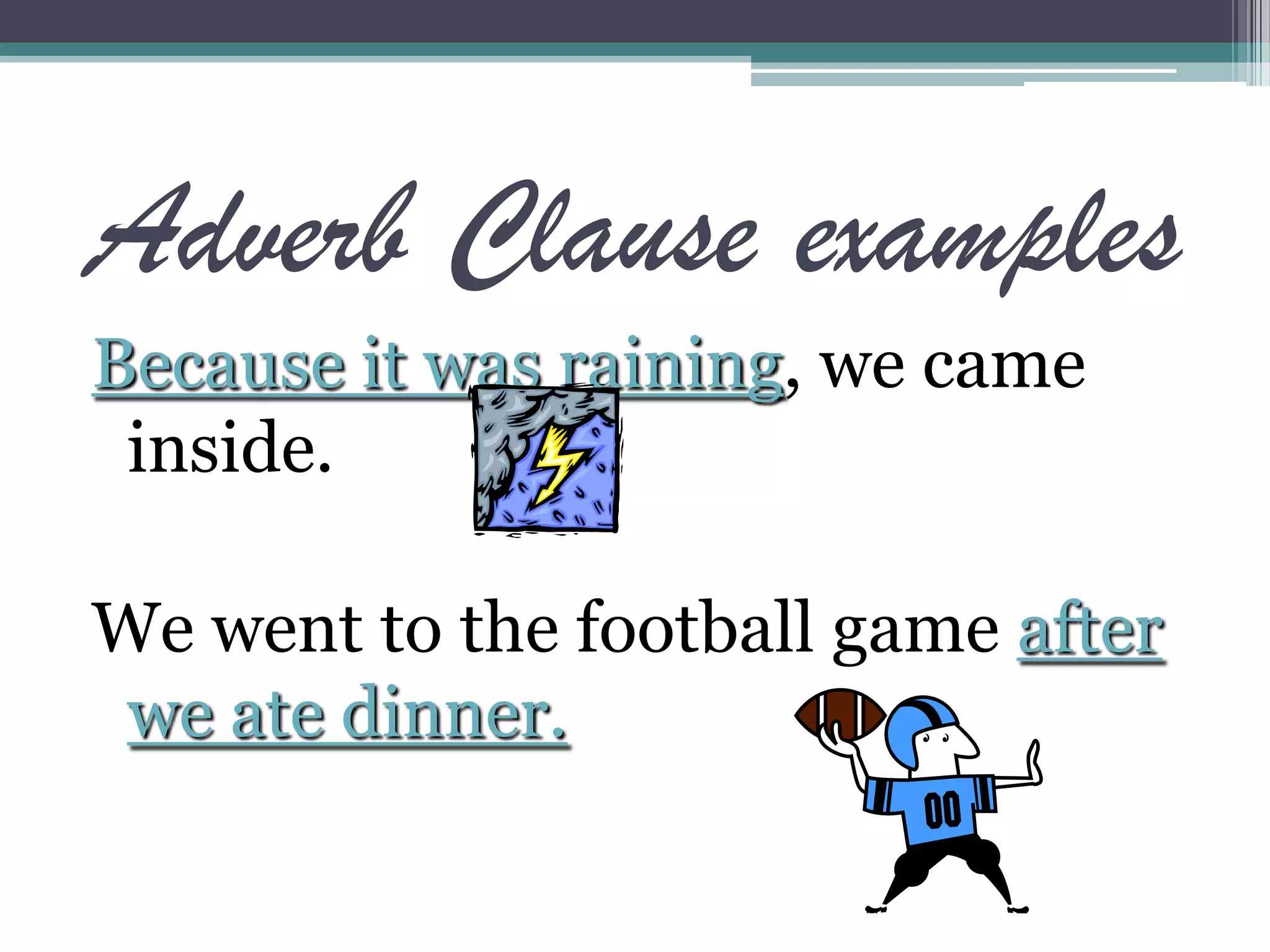 Adverb Clause examples

Because it was raining, we came inside.

We went to the football game after we ate dinner.

00